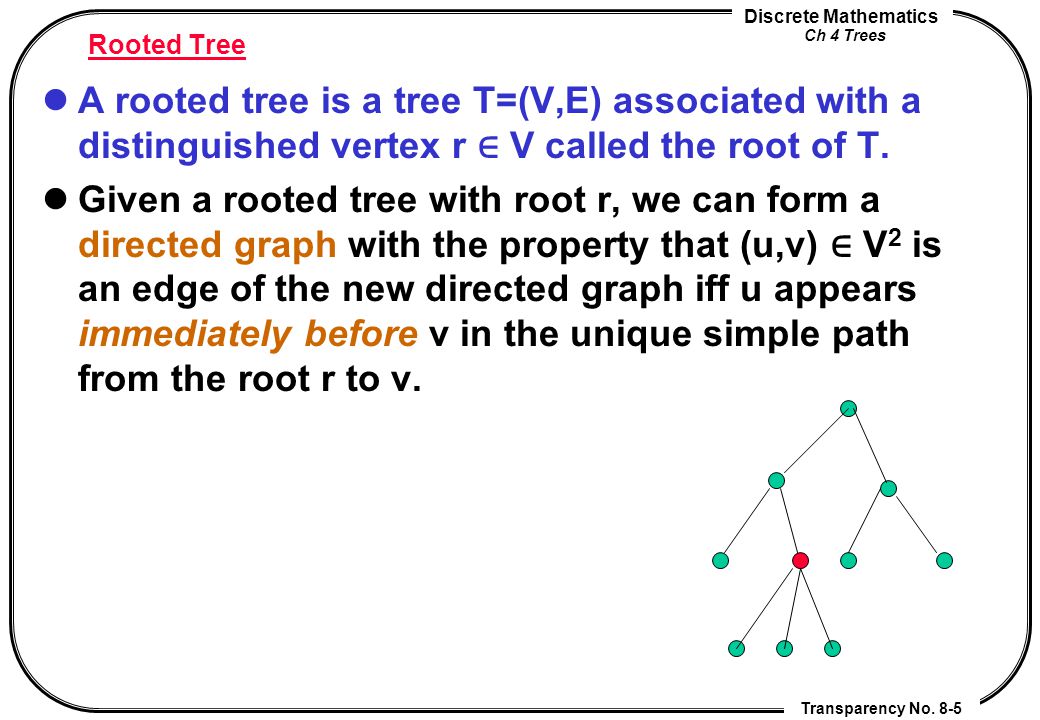 Discrete Mathematics
Ch 4 Trees

Rooted Tree

A rooted tree is a tree T=(V,E) associated with a distinguished vertex r $\in$ V called the root of T.

Given a rooted tree with root r, we can form a directed graph with the property that (u,v) $\in$ $V^2$ is an edge of the new directed graph iff u appears immediately before v in the unique simple path from the root r to v.

Transparency No. 8-5